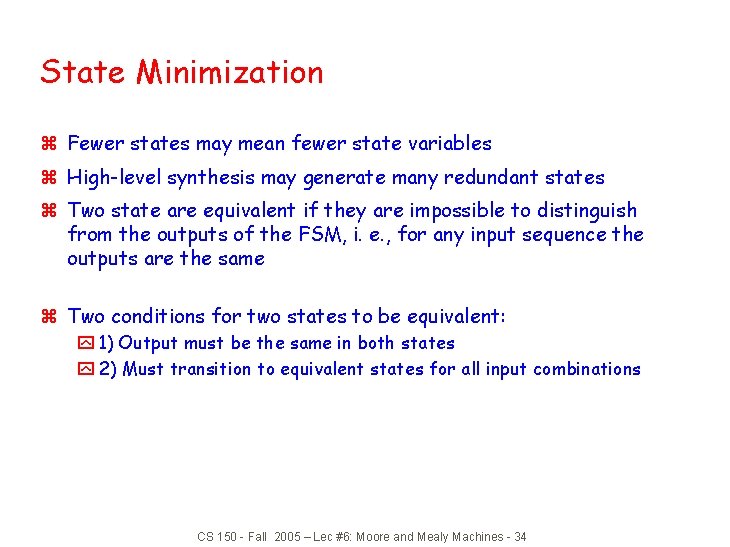 State Minimization

⌘ Fewer states may mean fewer state variables

⌘ High-level synthesis may generate many redundant states

⌘ Two state are equivalent if they are impossible to distinguish from the outputs of the FSM, i. e., for any input sequence the outputs are the same

⌘ Two conditions for two states to be equivalent:
1) Output must be the same in both states
2) Must transition to equivalent states for all input combinations

CS 150 - Fall 2005 – Lec #6: Moore and Mealy Machines - 34